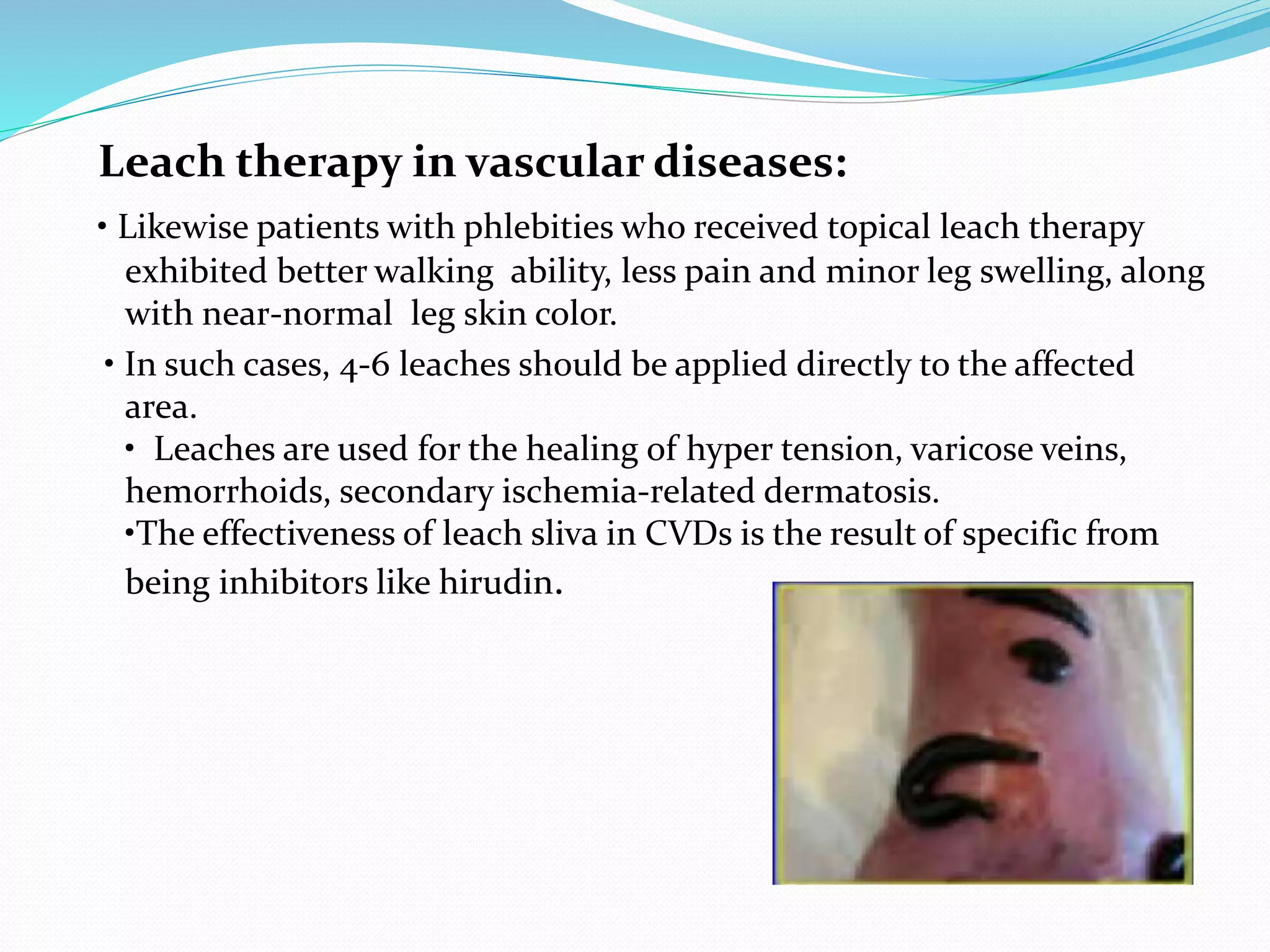 Leach therapy in vascular diseases:

• Likewise patients with phlebities who received topical leach therapy exhibited better walking ability, less pain and minor leg swelling, along with near-normal leg skin color.

• In such cases, 4-6 leaches should be applied directly to the affected area.

• Leaches are used for the healing of hyper tension, varicose veins, hemorrhoids, secondary ischemia-related dermatosis.

•The effectiveness of leach sliva in CVDs is the result of specific from being inhibitors like hirudin.